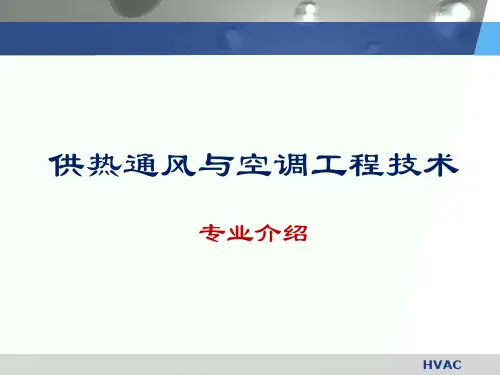 供热通风与空调工程技术

专业介绍

HVAC